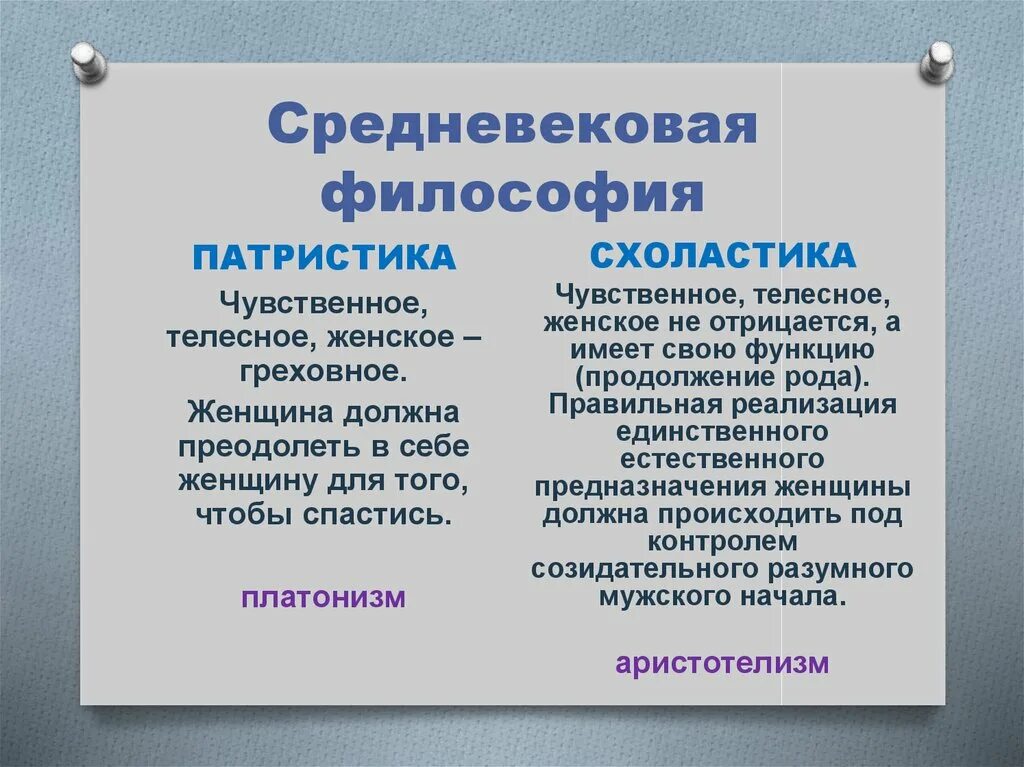 Средневековая философия

ПАТРИСТИКА

Чувственное, телесное, женское – греховное.

Женщина должна преодолеть в себе женщину для того, чтобы спастись.

платонизм

СХОЛАСТИКА

Чувственное, телесное, женское не отрицается, а имеет свою функцию (продолжение рода). Правильная реализация единственного естественного предназначения женщины должна происходить под контролем созидательного разумного мужского начала.

аристотелизм